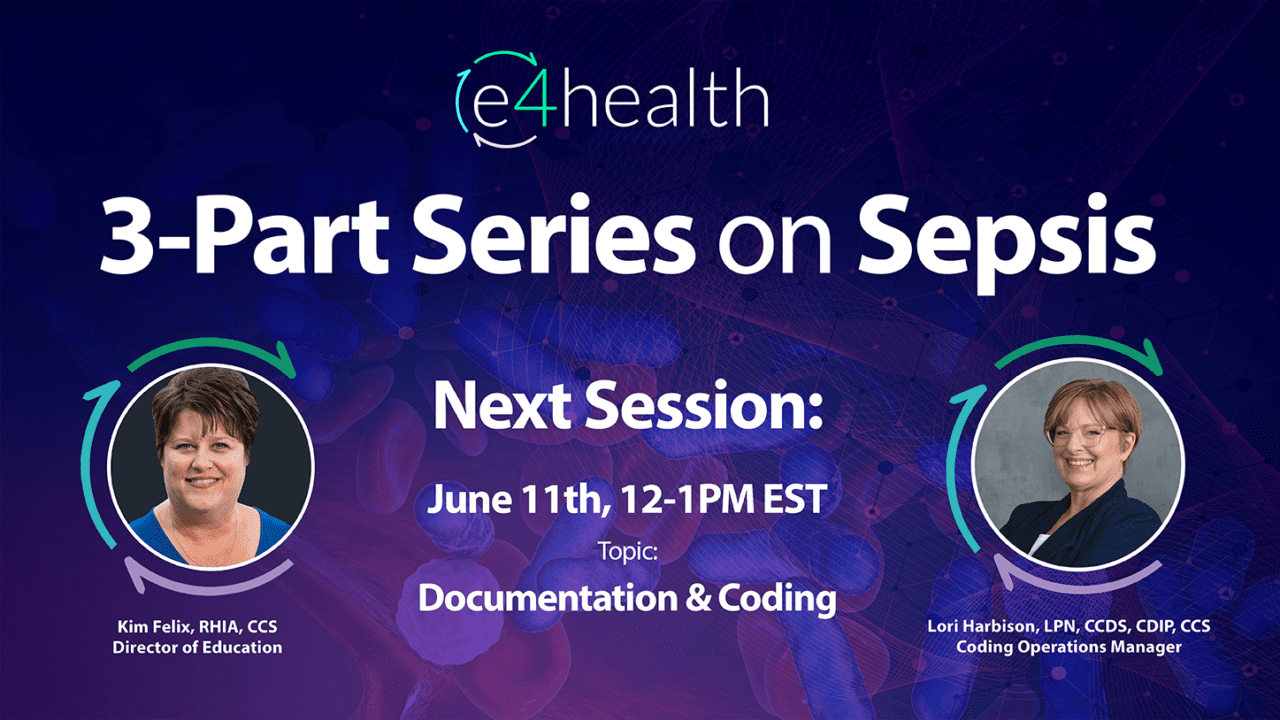 e4health

3-Part Series on Sepsis

Next Session:

June 11th, 12-1PM EST

Topic:

Documentation & Coding

Kim Felix, RHIA, CCS
Director of Education

Lori Harbison, LPN, CCDS, CDIP, CCS
Coding Operations Manager